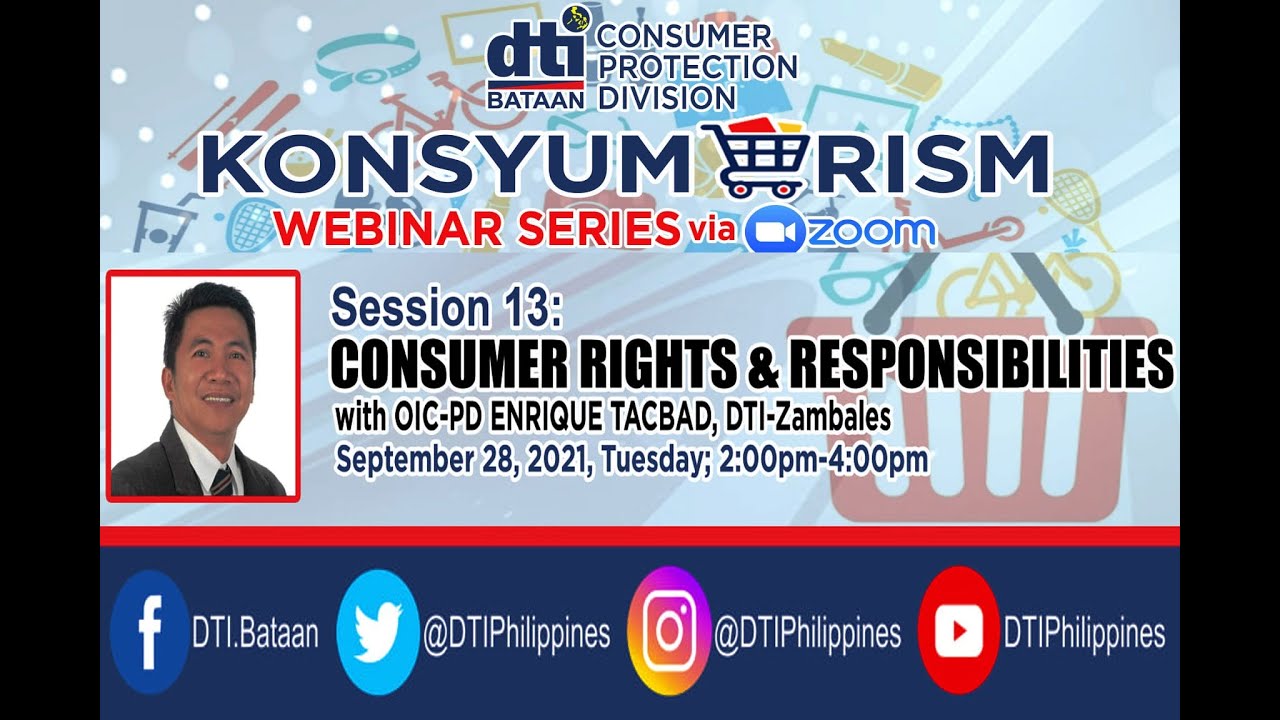 dti BATAAN CONSUMER PROTECTION DIVISION

KONSYUMERISM

WEBINAR SERIES via zoom

Session 13:

CONSUMER RIGHTS & RESPONSIBILITIES

with OIC-PD ENRIQUE TACBAD, DTI-Zambales

September 28, 2021, Tuesday; 2:00pm-4:00pm

DTI.Bataan

@DTIPhilippines

@DTIPhilippines

DTIPhilippines